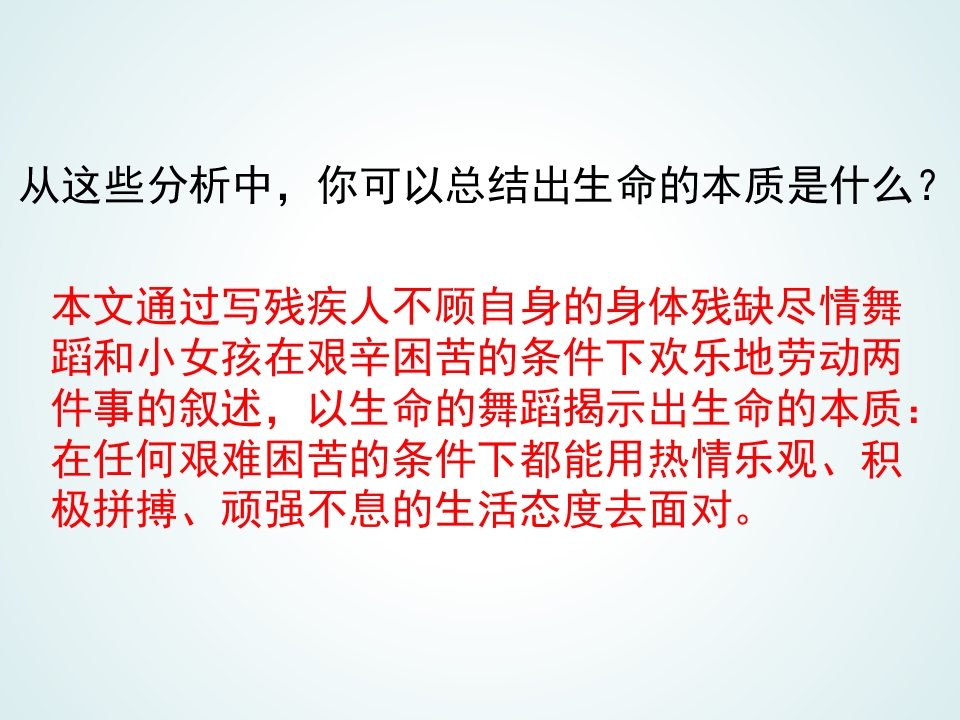 从这些分析中，你可以总结出生命的本质是什么？

本文通过写残疾人不顾自身的身体残缺尽情舞蹈和小女孩在艰辛困苦的条件下欢乐地劳动两件事的叙述，以生命的舞蹈揭示出生命的本质：在任何艰难困苦的条件下都能用热情乐观、积极拼搏、顽强不息的生活态度去面对。